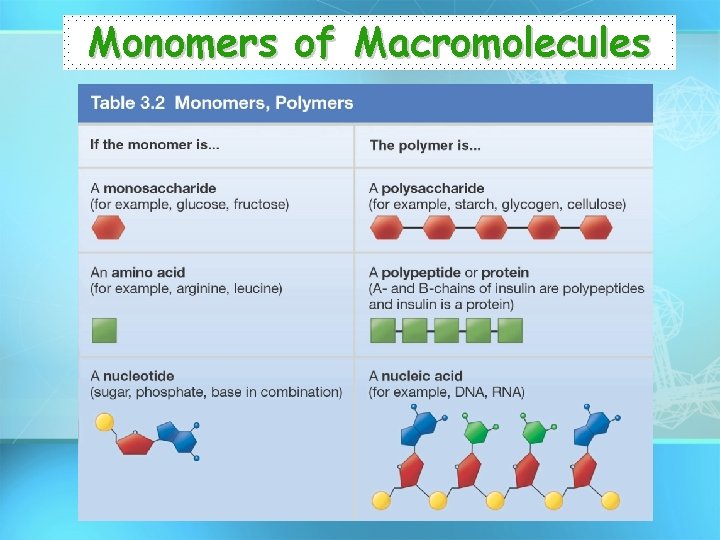 Monomers of Macromolecules

Table 3.2 Monomers, Polymers

| If the monomer is... | The polymer is... |
|---|---|
| A monosaccharide (for example, glucose, fructose) | A polysaccharide (for example, starch, glycogen, cellulose) |
| An amino acid (for example, arginine, leucine) | A polypeptide or protein (A- and B-chains of insulin are polypeptides and insulin is a protein) |
| A nucleotide (sugar, phosphate, base in combination) | A nucleic acid (for example, DNA, RNA) |